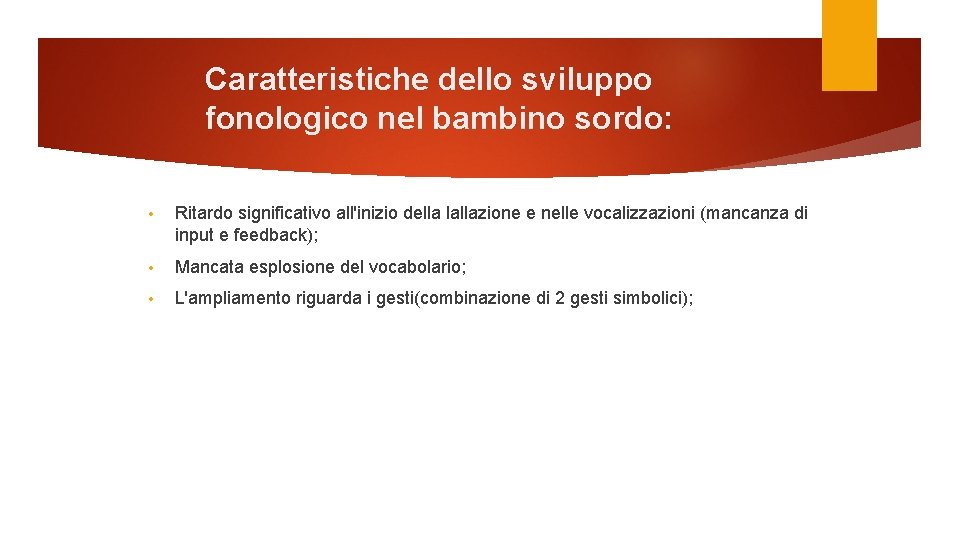 Caratteristiche dello sviluppo fonologico nel bambino sordo:

• Ritardo significativo all'inizio della lallazione e nelle vocalizzazioni (mancanza di input e feedback);

• Mancata esplosione del vocabolario;

• L'ampliamento riguarda i gesti(combinazione di 2 gesti simbolici);